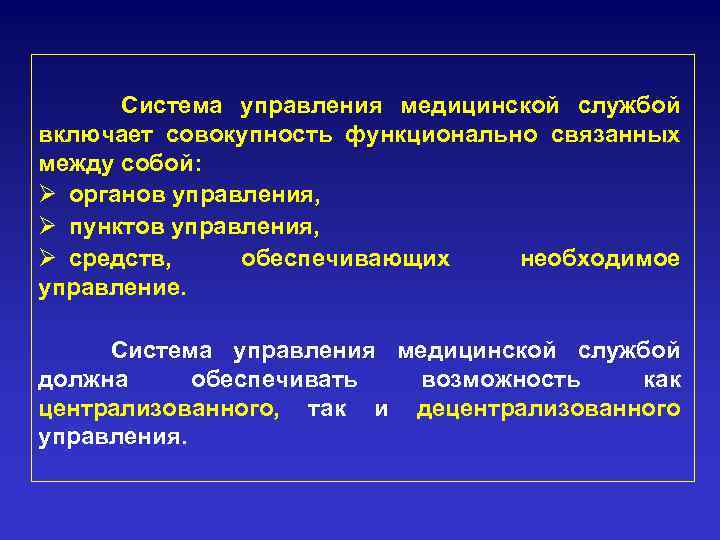 Система управления медицинской службой включает совокупность функционально связанных между собой:

➢ органов управления,
➢ пунктов управления,
➢ средств, обеспечивающих необходимое управление.

Система управления медицинской службой должна обеспечивать возможность как централизованного, так и децентрализованного управления.